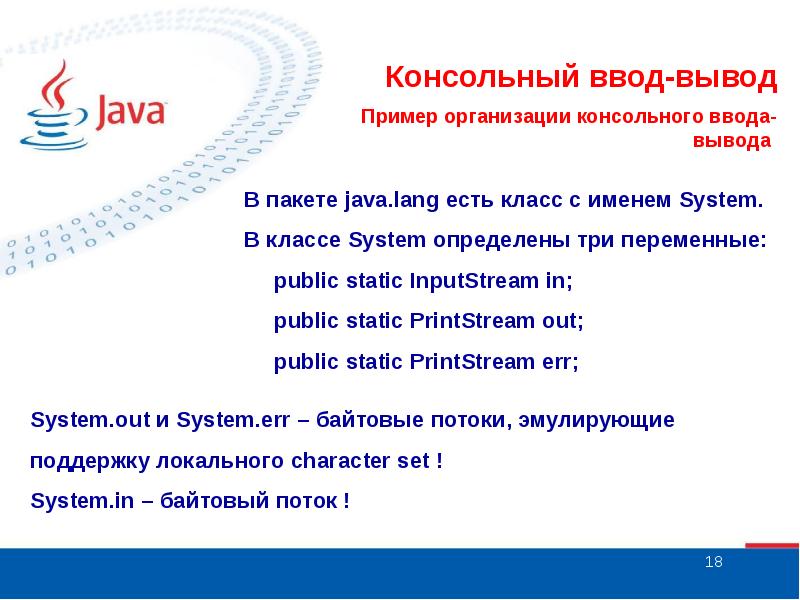 Java

Консольный ввод-вывод

Пример организации консольного ввода-вывода

В пакете java.lang есть класс с именем System.

В классе System определены три переменные:

public static InputStream in;

public static PrintStream out;

public static PrintStream err;

System.out и System.err – байтовые потоки, эмулирующие поддержку локального character set !

System.in – байтовый поток !

18